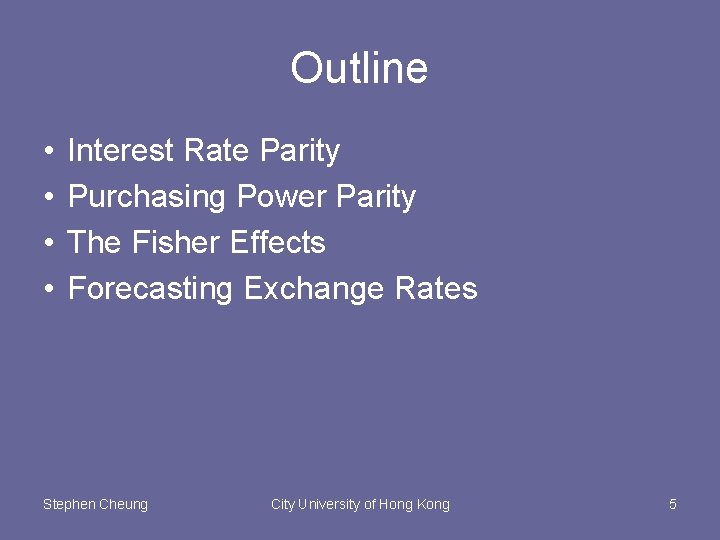 Outline

• Interest Rate Parity
• Purchasing Power Parity
• The Fisher Effects
• Forecasting Exchange Rates

Stephen Cheung City University of Hong Kong 5